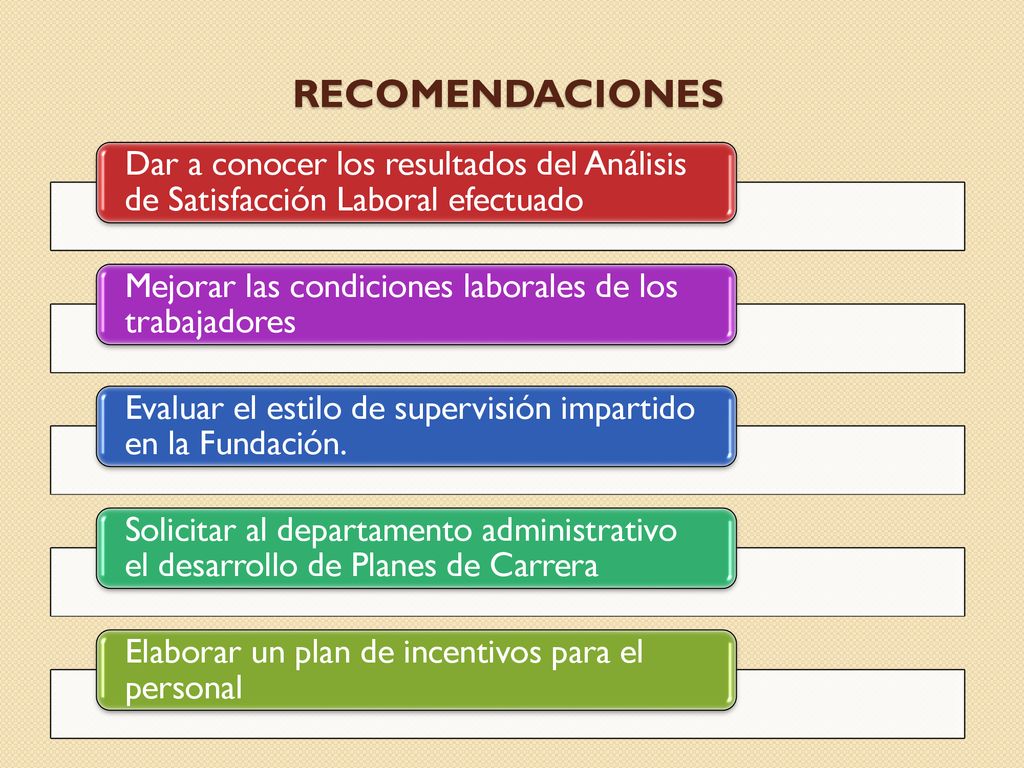 RECOMENDACIONES

Dar a conocer los resultados del Análisis de Satisfacción Laboral efectuado

Mejorar las condiciones laborales de los trabajadores

Evaluar el estilo de supervisión impartido en la Fundación.

Solicitar al departamento administrativo el desarrollo de Planes de Carrera

Elaborar un plan de incentivos para el personal